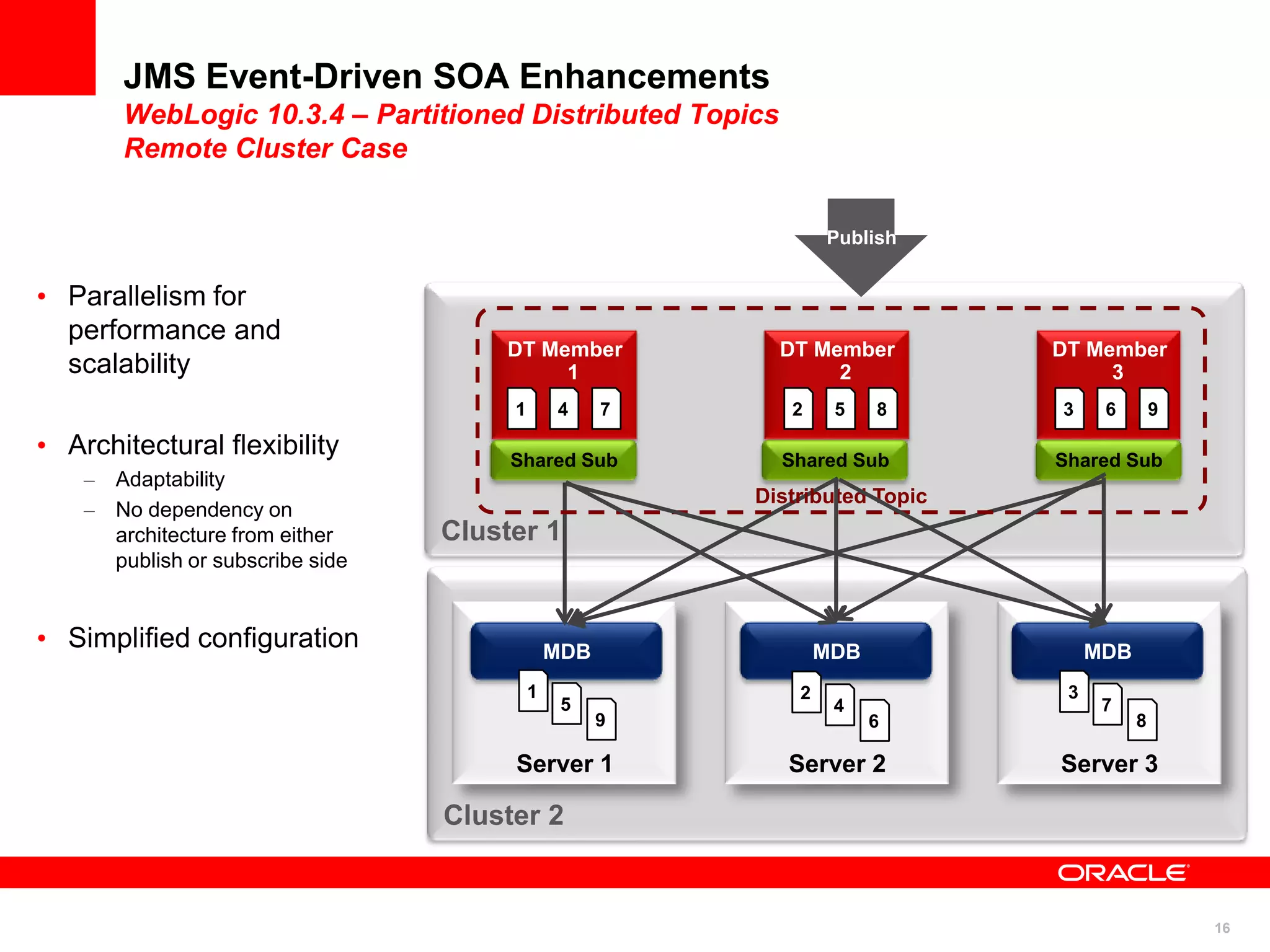 JMS Event-Driven SOA Enhancements
WebLogic 10.3.4 – Partitioned Distributed Topics
Remote Cluster Case

• Parallelism for performance and scalability

• Architectural flexibility
– Adaptability
– No dependency on architecture from either publish or subscribe side

• Simplified configuration

Publish

DT Member 1
1 4 7
Shared Sub

DT Member 2
2 5 8
Shared Sub

DT Member 3
3 6 9
Shared Sub

Distributed Topic

Cluster 1

MDB
1 5 9
Server 1

MDB
2 4 6
Server 2

MDB
3 7 8
Server 3

Cluster 2

ORACLE

16